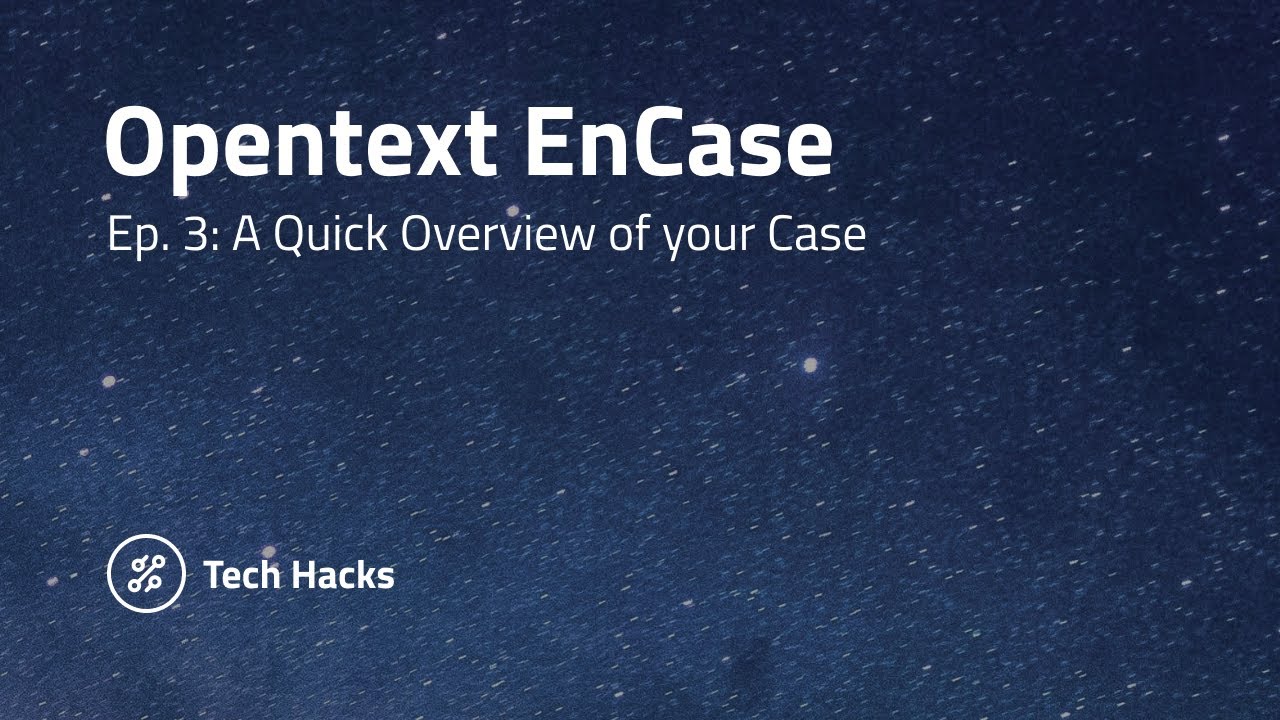 Opentext EnCase

Ep. 3: A Quick Overview of your Case

Tech Hacks